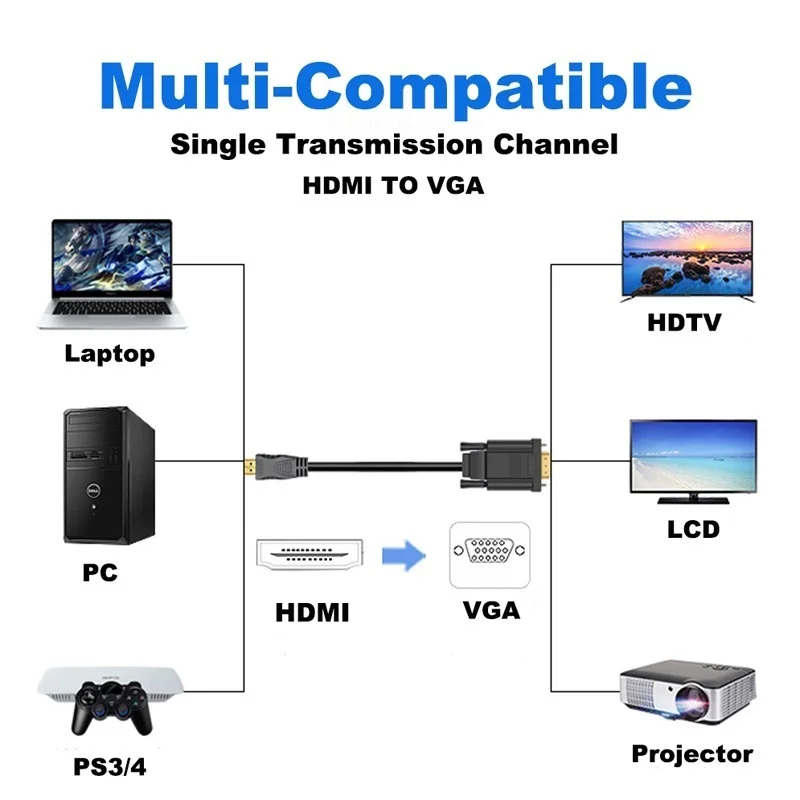 Multi-Compatible
Single Transmission Channel
HDMI TO VGA

Laptop

PC

PS3/4

HDMI

VGA

HDTV

LCD

Projector